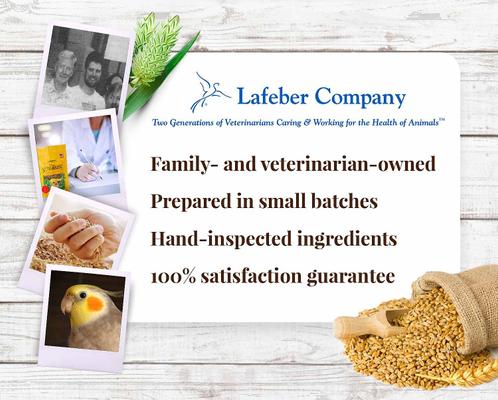 Lafeber Company

Two Generations of Veterinarians Caring & Working for the Health of Animals™

Family- and veterinarian-owned

Prepared in small batches

Hand-inspected ingredients

100% satisfaction guarantee